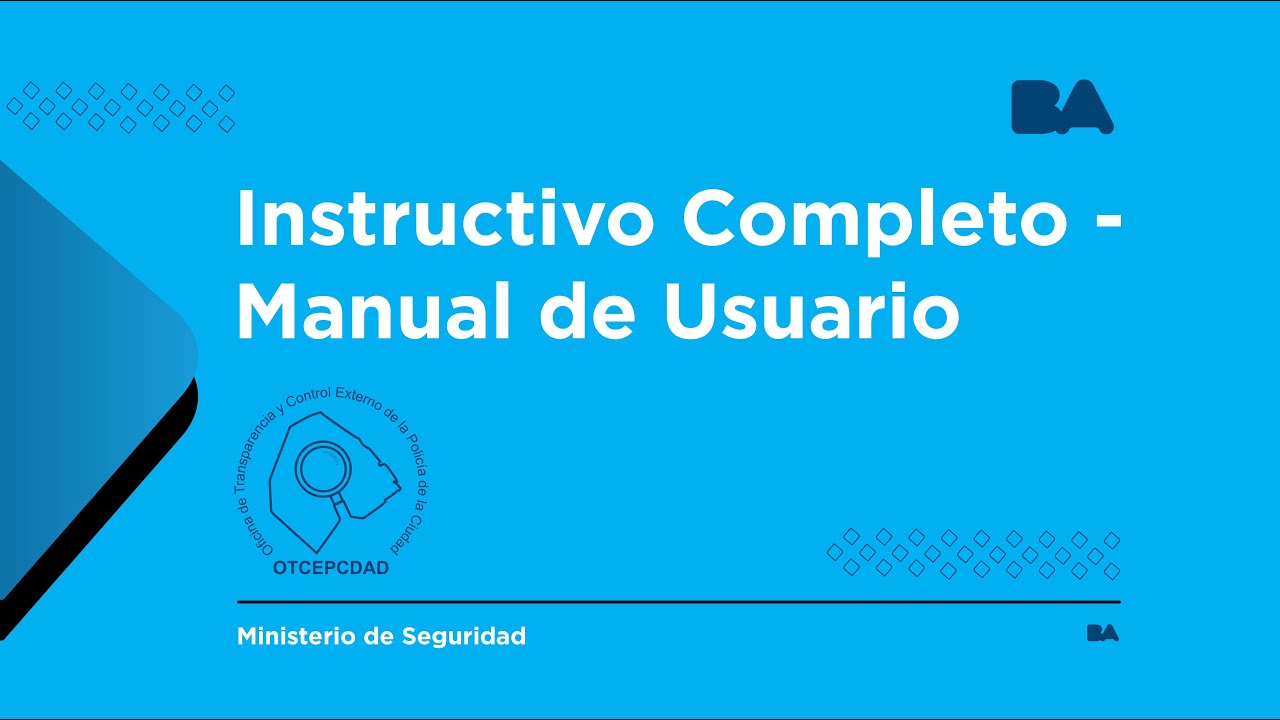 BA

Instructivo Completo - Manual de Usuario

Oficina de Transparencia y Control Externo de la Policía de la Ciudad

OTCEPCDAD

Ministerio de Seguridad

BA